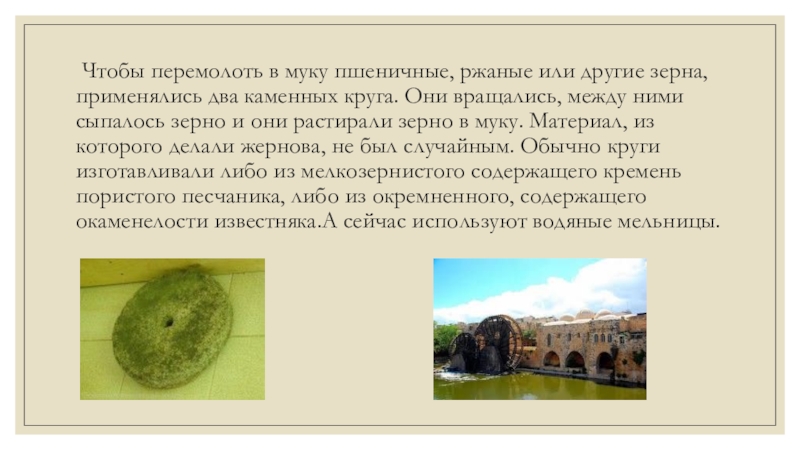 Чтобы перемолоть в муку пшеничные, ржаные или другие зерна, применялись два каменных круга. Они вращались, между ними сыпалось зерно и они растирали зерно в муку. Материал, из которого делали жернова, не был случайным. Обычно круги изготавливали либо из мелкозернистого содержащего кремень пористого песчаника, либо из окремненного, содержащего окаменелости известняка.А сейчас используют водяные мельницы.